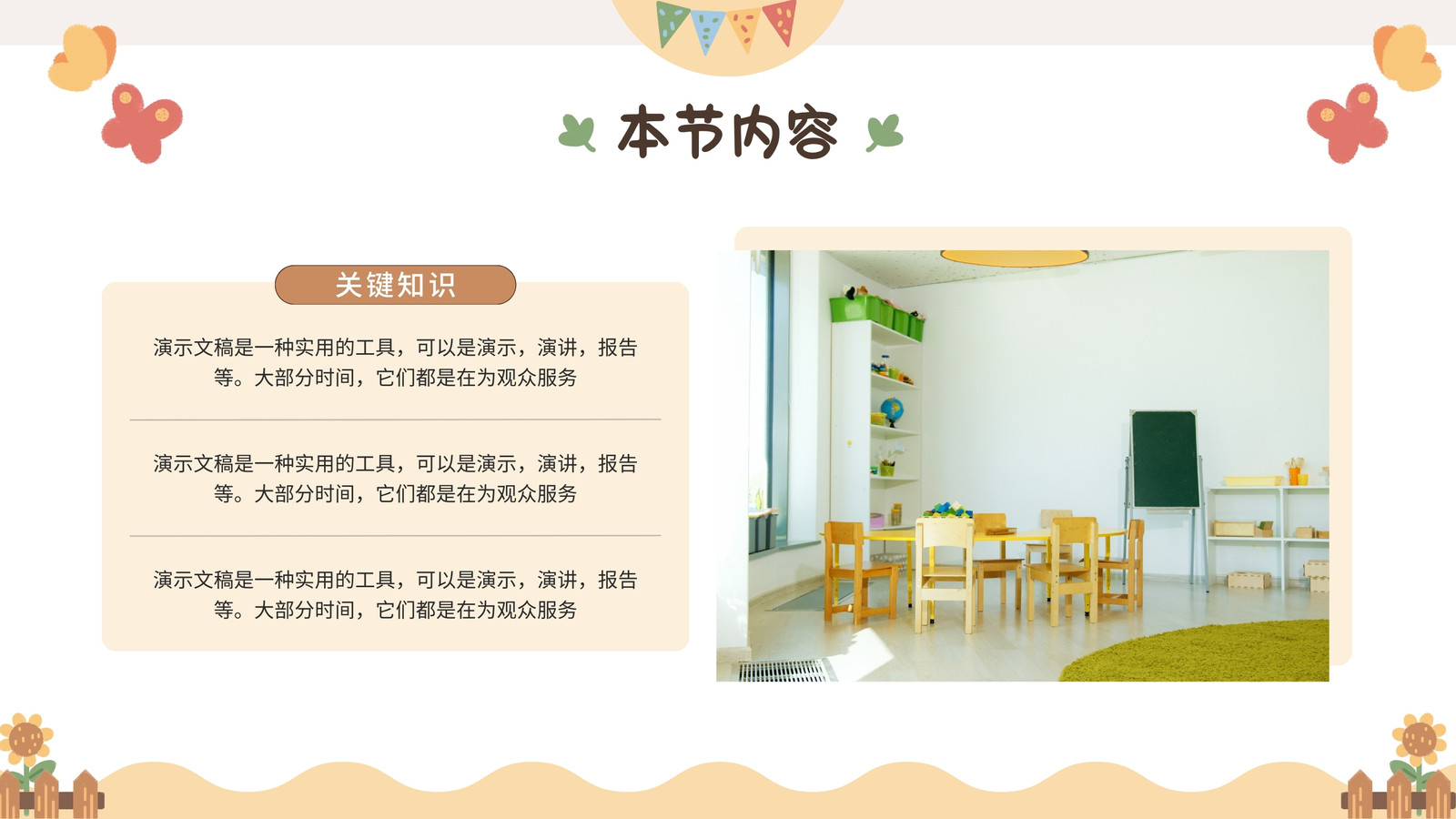 本节内容

关键知识

演示文稿是一种实用的工具，可以是演示，演讲，报告等。大部分时间，它们都是在为观众服务

演示文稿是一种实用的工具，可以是演示，演讲，报告等。大部分时间，它们都是在为观众服务

演示文稿是一种实用的工具，可以是演示，演讲，报告等。大部分时间，它们都是在为观众服务